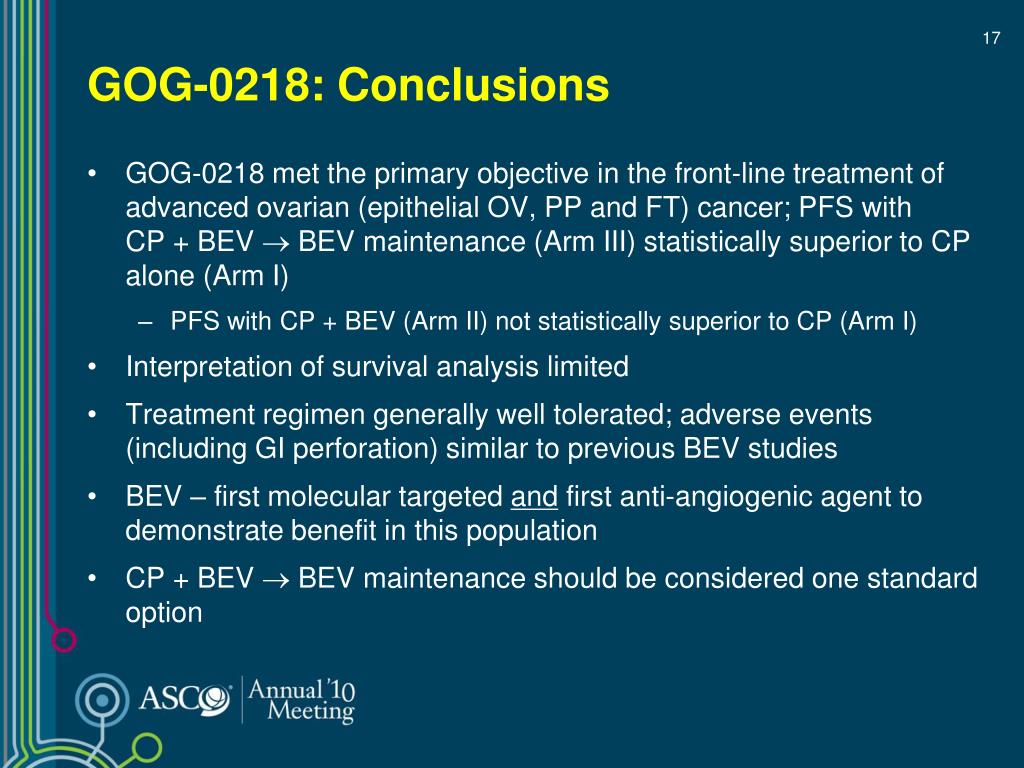 17

GOG-0218: Conclusions

• GOG-0218 met the primary objective in the front-line treatment of advanced ovarian (epithelial OV, PP and FT) cancer; PFS with CP + BEV $\rightarrow$ BEV maintenance (Arm III) statistically superior to CP alone (Arm I)

– PFS with CP + BEV (Arm II) not statistically superior to CP (Arm I)

• Interpretation of survival analysis limited

• Treatment regimen generally well tolerated; adverse events (including GI perforation) similar to previous BEV studies

• BEV – first molecular targeted and first anti-angiogenic agent to demonstrate benefit in this population

• CP + BEV $\rightarrow$ BEV maintenance should be considered one standard option

ASCO Annual '10 Meeting